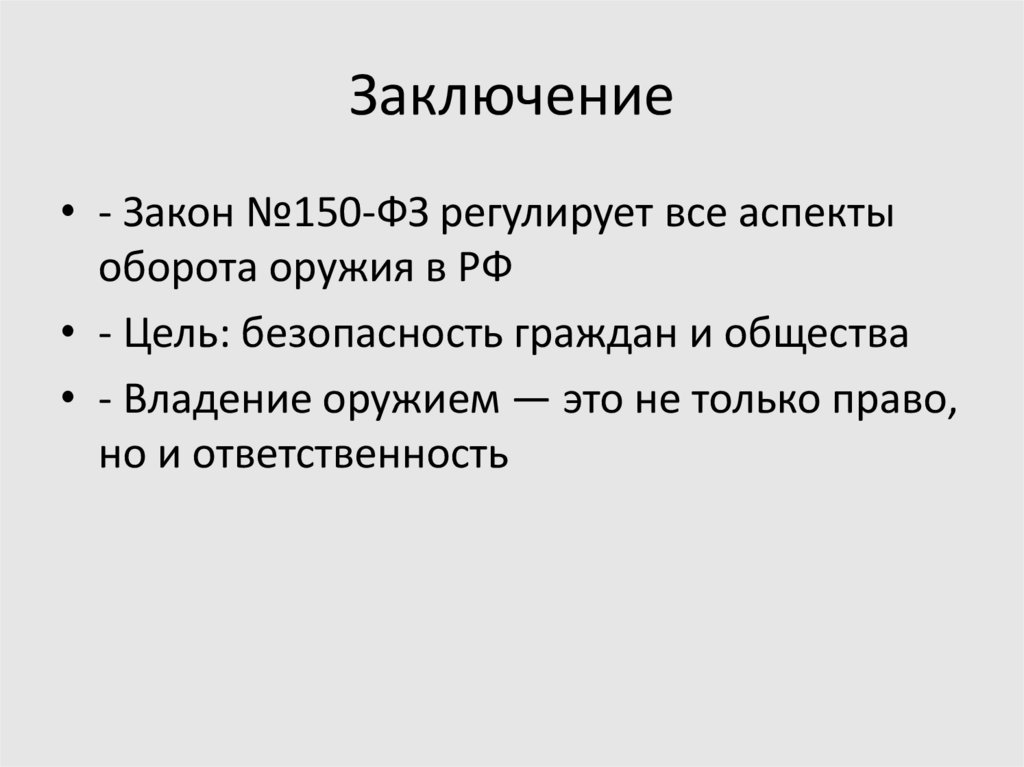 Заключение

• - Закон №150-ФЗ регулирует все аспекты оборота оружия в РФ
• - Цель: безопасность граждан и общества
• - Владение оружием — это не только право, но и ответственность